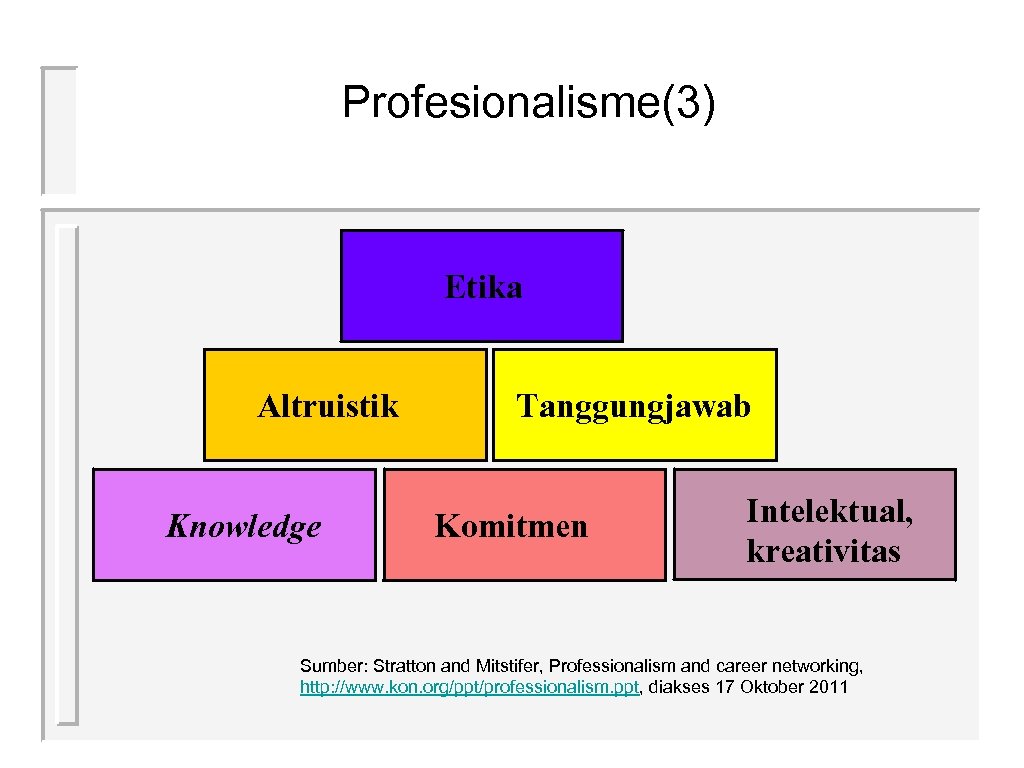 Profesionalisme(3)

Etika

Altruistik

Tanggungjawab

Knowledge

Komitmen

Intelektual, kreativitas

Sumber: Stratton and Mitstifer, Professionalism and career networking, http://www.kon.org/ppt/professionalism.ppt, diakses 17 Oktober 2011